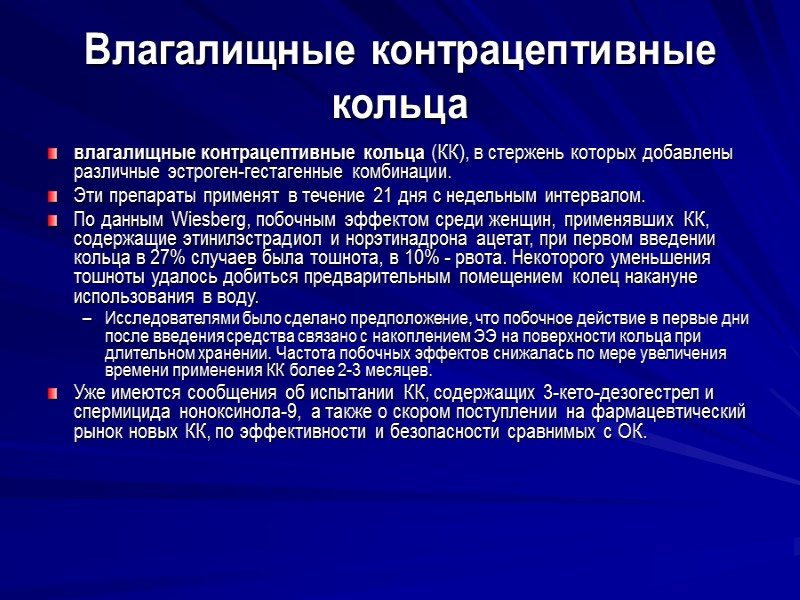 Влагалищные контрацептивные кольца

влагалищные контрацептивные кольца (КК), в стержень которых добавлены различные эстроген-гестагенные комбинации.

Эти препараты применят в течение 21 дня с недельным интервалом.

По данным Wiesberg, побочным эффектом среди женщин, применявших КК, содержащие этинилэстрадиол и норэтинадрона ацетат, при первом введении кольца в 27% случаев была тошнота, в 10% - рвота. Некоторого уменьшения тошноты удалось добиться предварительным помещением колец накануне использования в воду.

– Исследователями было сделано предположение, что побочное действие в первые дни после введения средства связано с накоплением ЭЭ на поверхности кольца при длительном хранении. Частота побочных эффектов снижалась по мере увеличения времени применения КК более 2-3 месяцев.

Уже имеются сообщения об испытании КК, содержащих 3-кето-дезогестрел и спермицида ноноксинола-9, а также о скором поступлении на фармацевтический рынок новых КК, по эффективности и безопасности сравнимых с ОК.